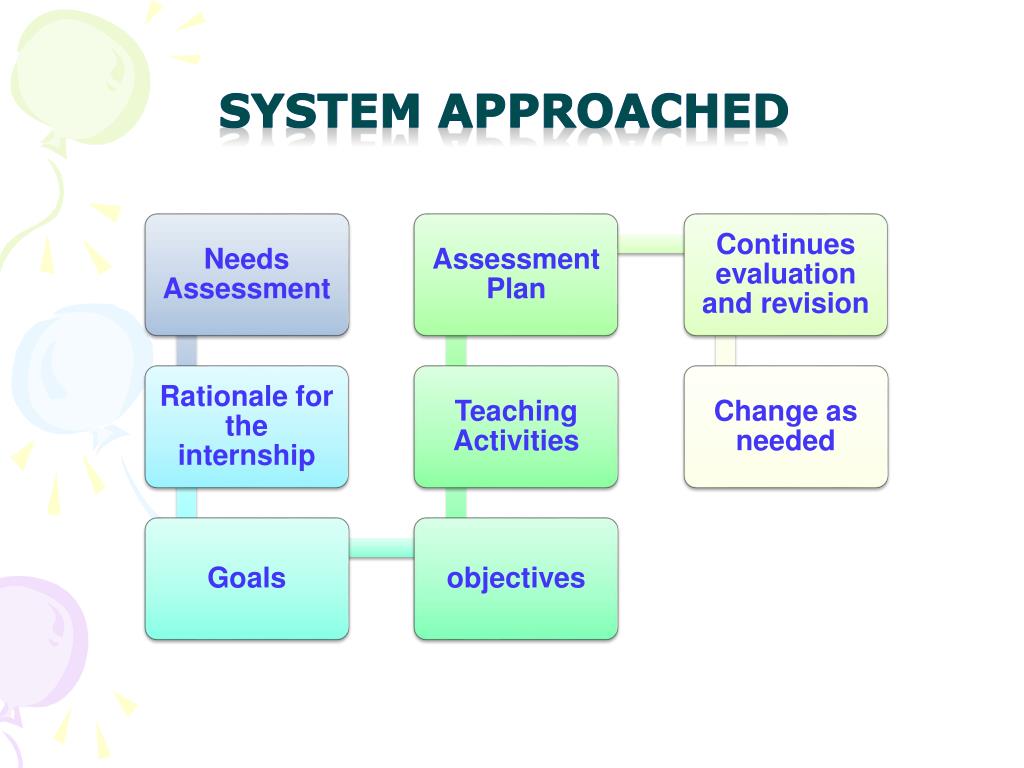 SYSTEM APPROACHED

Needs Assessment

Rationale for the internship

Goals

objectives

Teaching Activities

Assessment Plan

Continues evaluation and revision

Change as needed